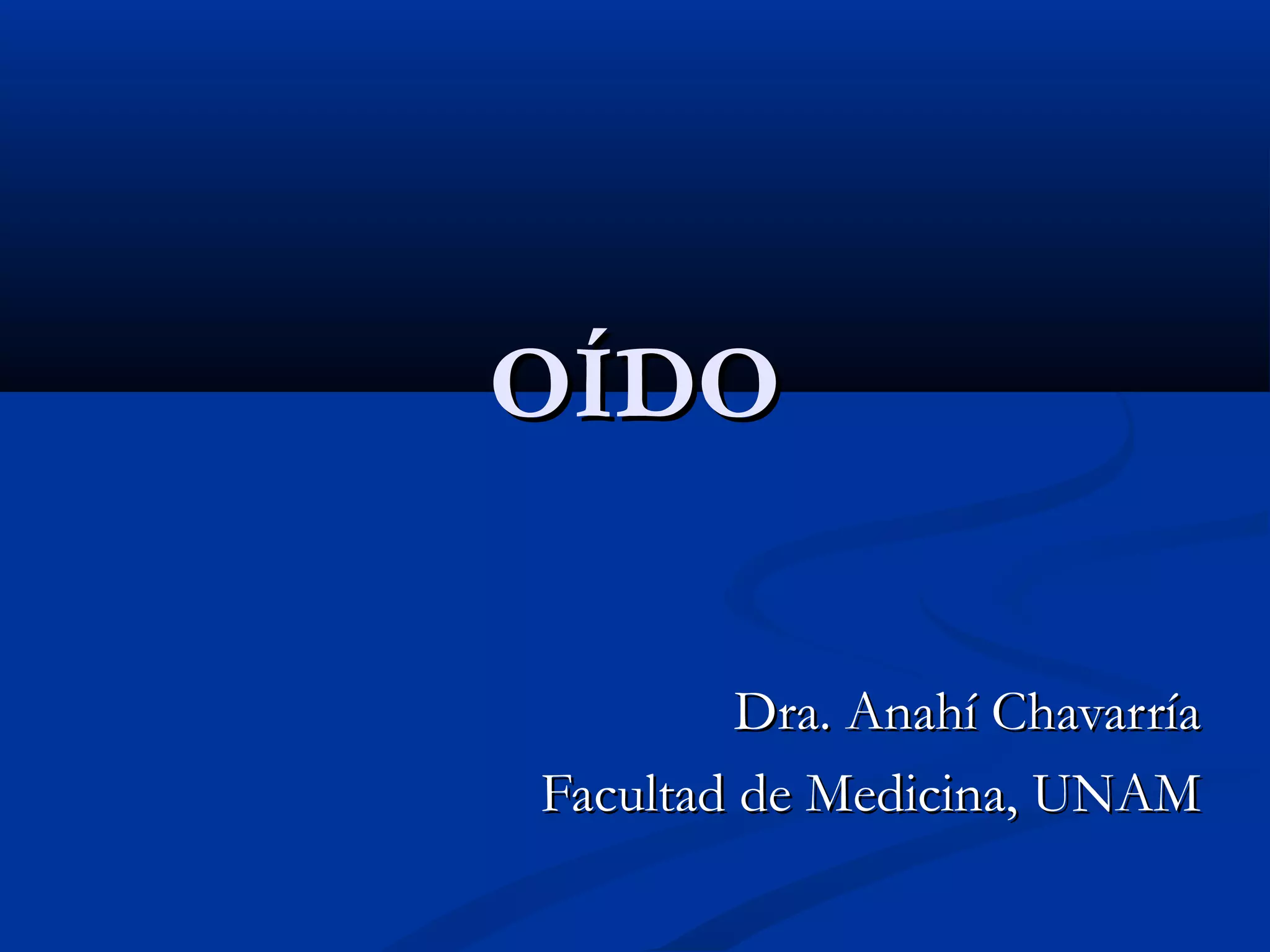 OÍDO

Dra. Anahí Chavarría
Facultad de Medicina, UNAM